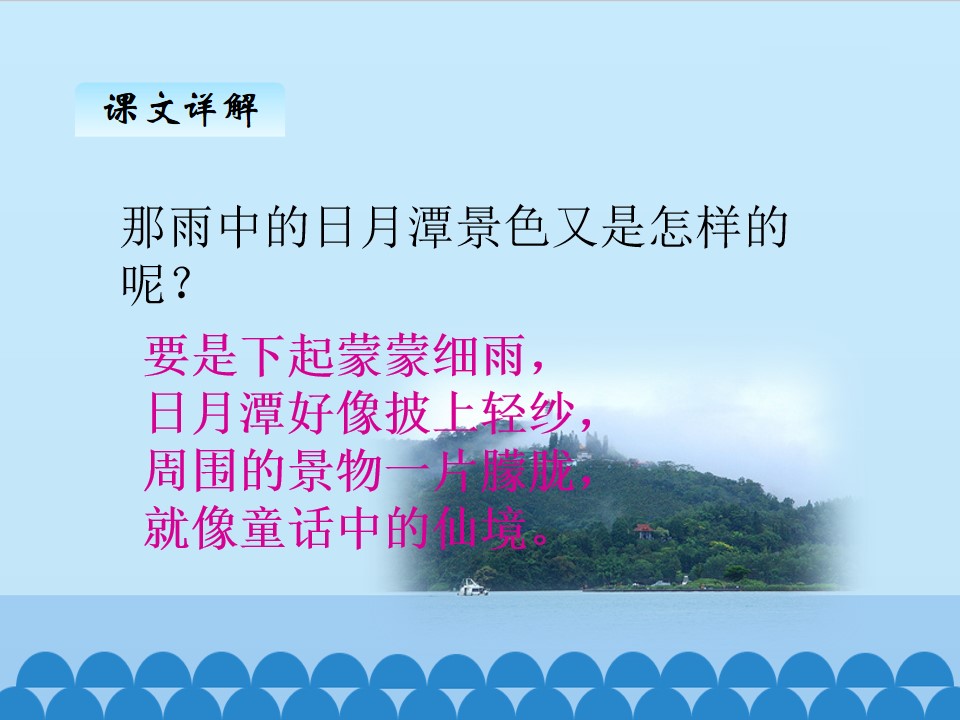 课文详解

那雨中的日月潭景色又是怎样的呢？

要是下起蒙蒙细雨，
日月潭好像披上轻纱，
周围的景物一片朦胧，
就像童话中的仙境。